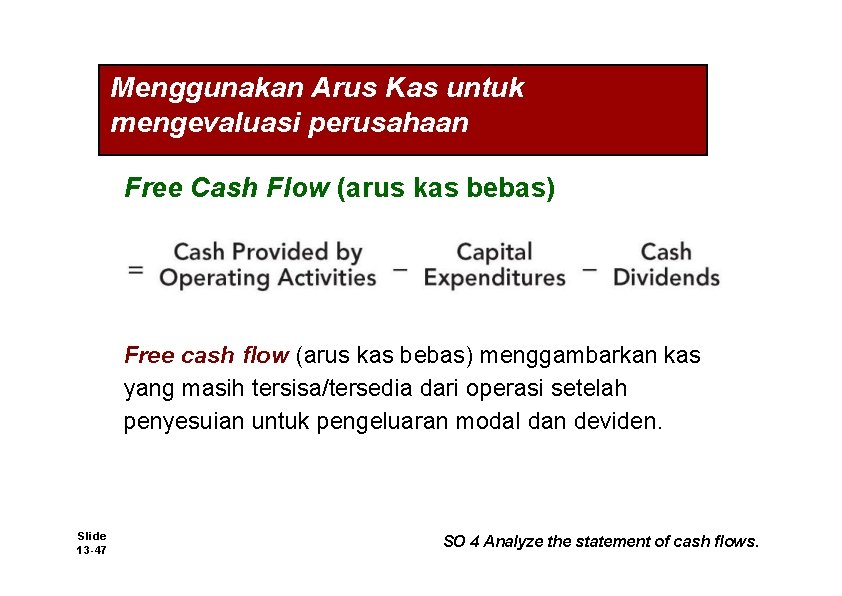 Menggunakan Arus Kas untuk mengevaluasi perusahaan

Free Cash Flow (arus kas bebas)

= Cash Provided by Operating Activities − Capital Expenditures − Cash Dividends

Free cash flow (arus kas bebas) menggambarkan kas yang masih tersisa/tersedia dari operasi setelah penyesuian untuk pengeluaran modal dan deviden.

Slide 13-47

SO 4 Analyze the statement of cash flows.